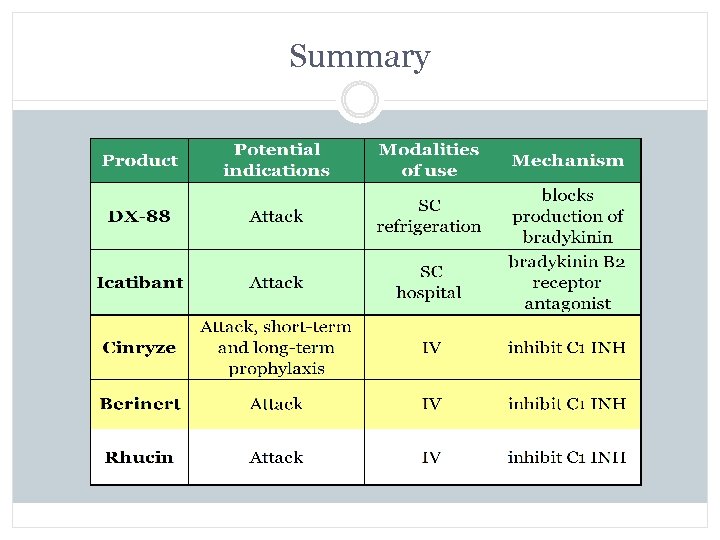 Summary

| Product | Potential indications | Modalities of use | Mechanism |
|---|---|---|---|
| DX-88 | Attack | SC refrigeration | blocks production of bradykinin |
| Icatibant | Attack | SC hospital | bradykinin B2 receptor antagonist |
| Cinryze | Attack, short-term and long-term prophylaxis | IV | inhibit C1 INH |
| Berinert | Attack | IV | inhibit C1 INH |
| Rhucin | Attack | IV | inhibit C1 INH |